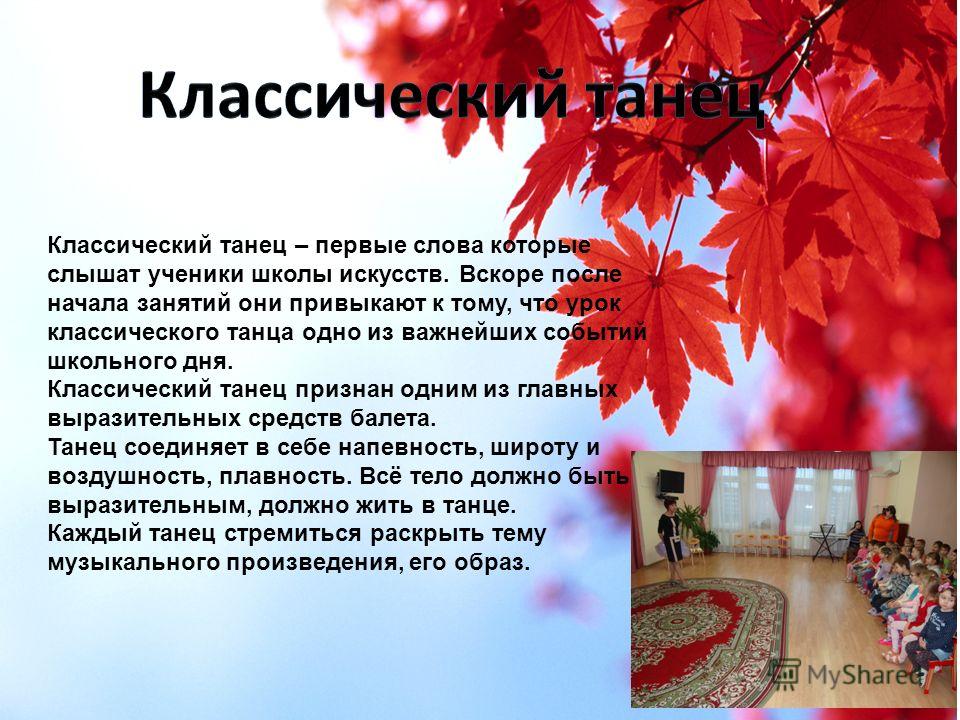 Классический танец

Классический танец – первые слова которые слышат ученики школы искусств. Вскоре после начала занятий они привыкают к тому, что урок классического танца одно из важнейших событий школьного дня.
Классический танец признан одним из главных выразительных средств балета.
Танец соединяет в себе напевность, широту и воздушность, плавность. Всё тело должно быть выразительным, должно жить в танце.
Каждый танец стремиться раскрыть тему музыкального произведения, его образ.

MyShared